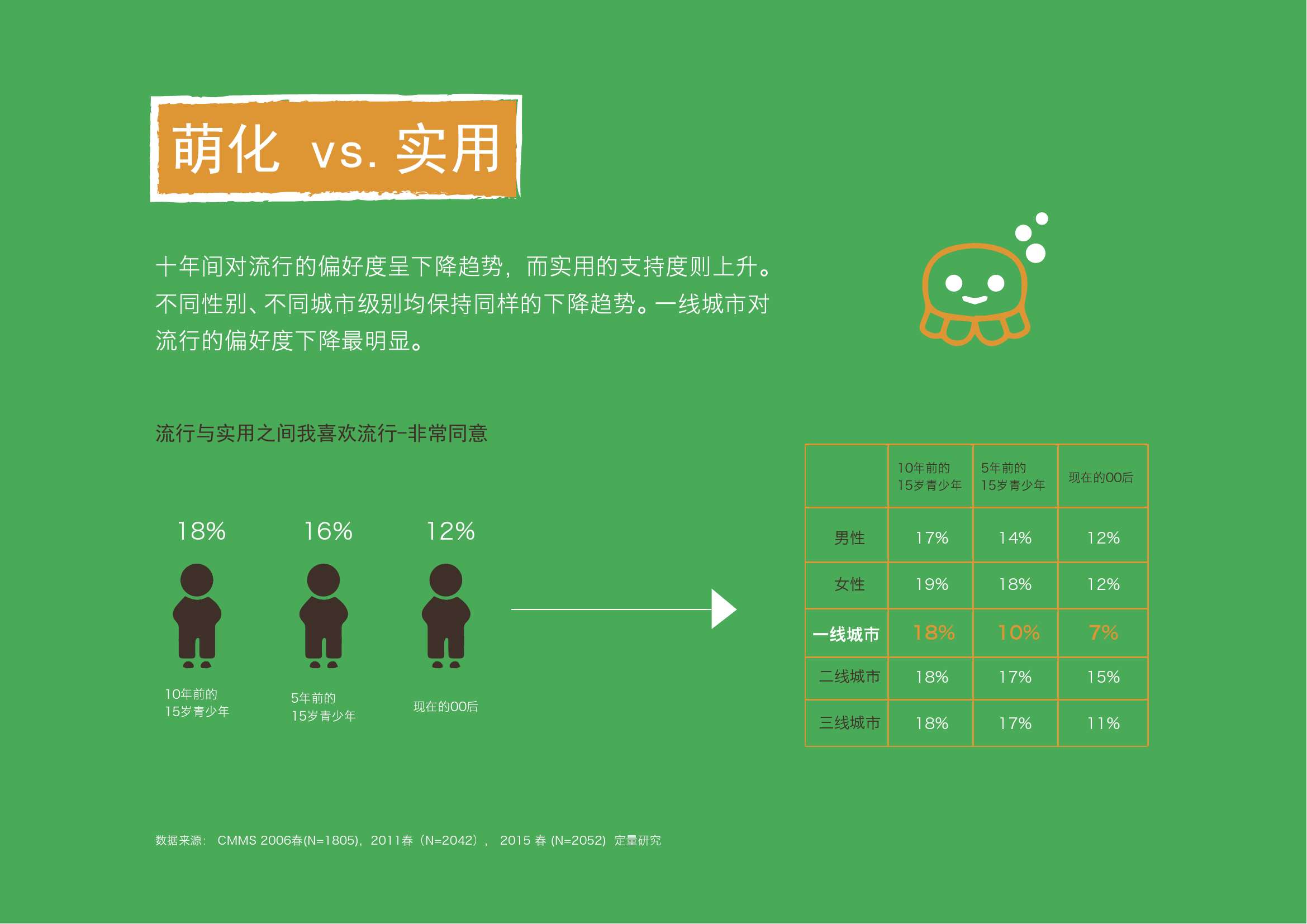 萌化 vs. 实用

十年间对流行的偏好度呈下降趋势，而实用的支持度则上升。不同性别、不同城市级别均保持同样的下降趋势。一线城市对流行的偏好度下降最明显。

流行与实用之间我喜欢流行-非常同意

18%
10年前的
15岁青少年

16%
5年前的
15岁青少年

12%
现在的00后

| | 10年前的 15岁青少年 | 5年前的 15岁青少年 | 现在的00后 |
|---|---|---|---|
| 男性 | 17% | 14% | 12% |
| 女性 | 19% | 18% | 12% |
| 一线城市 | 18% | 10% | 7% |
| 二线城市 | 18% | 17% | 15% |
| 三线城市 | 18% | 17% | 11% |

数据来源： CMMS 2006春(N=1805)，2011春（N=2042）， 2015 春 (N=2052) 定量研究